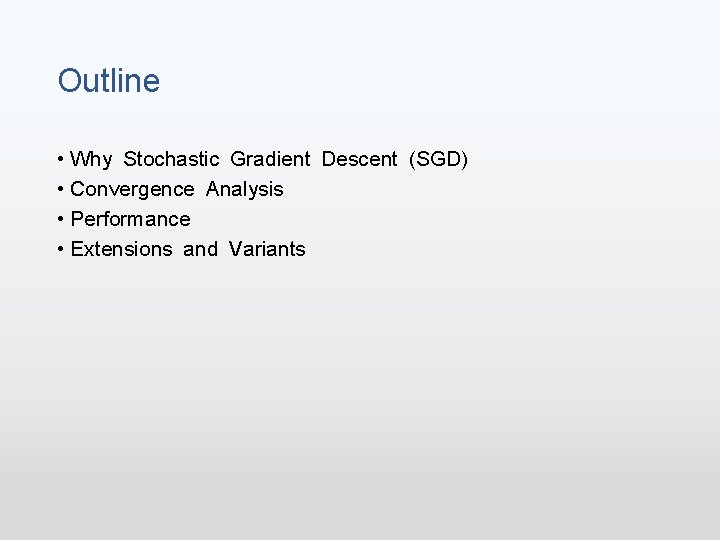 Outline

• Why Stochastic Gradient Descent (SGD)
• Convergence Analysis
• Performance
• Extensions and Variants